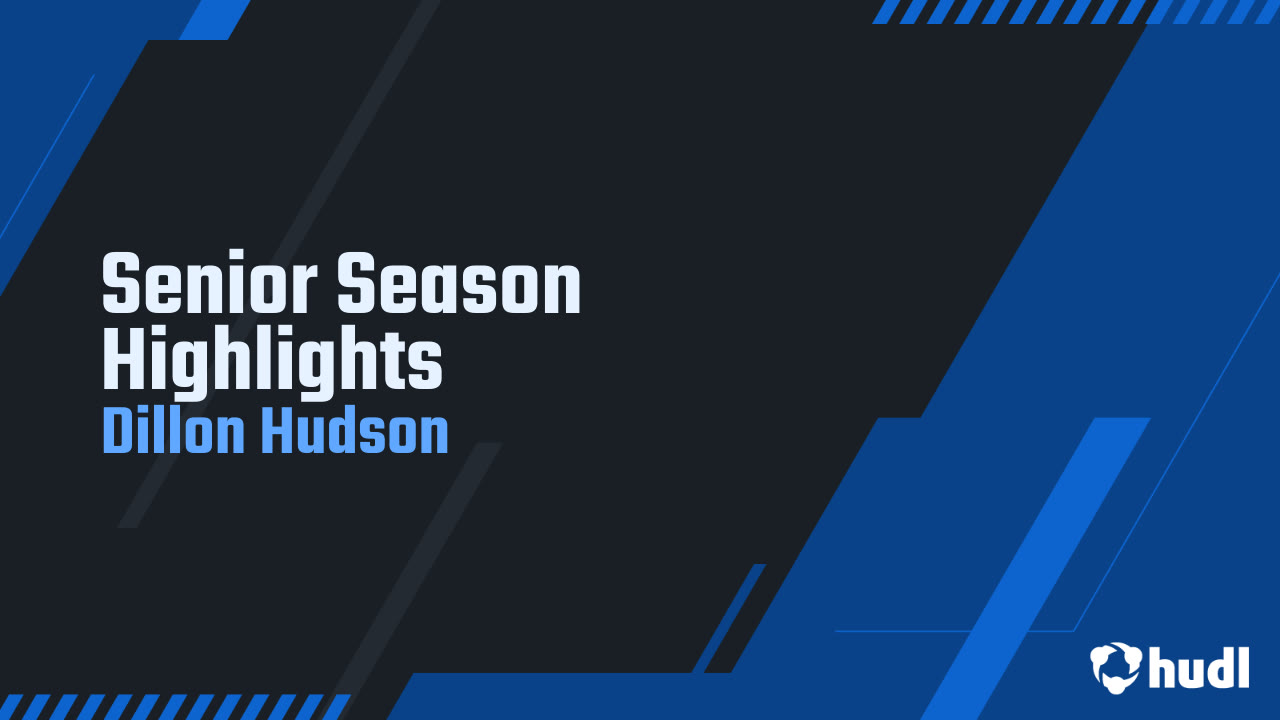 Senior Season Highlights
Dillon Hudson

hudl